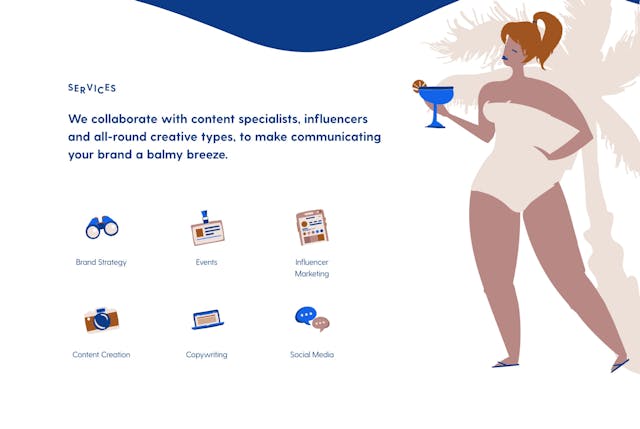 SERVICES

We collaborate with content specialists, influencers and all-round creative types, to make communicating your brand a balmy breeze.

Brand Strategy

Events

Influencer Marketing

Content Creation

Copywriting

Social Media